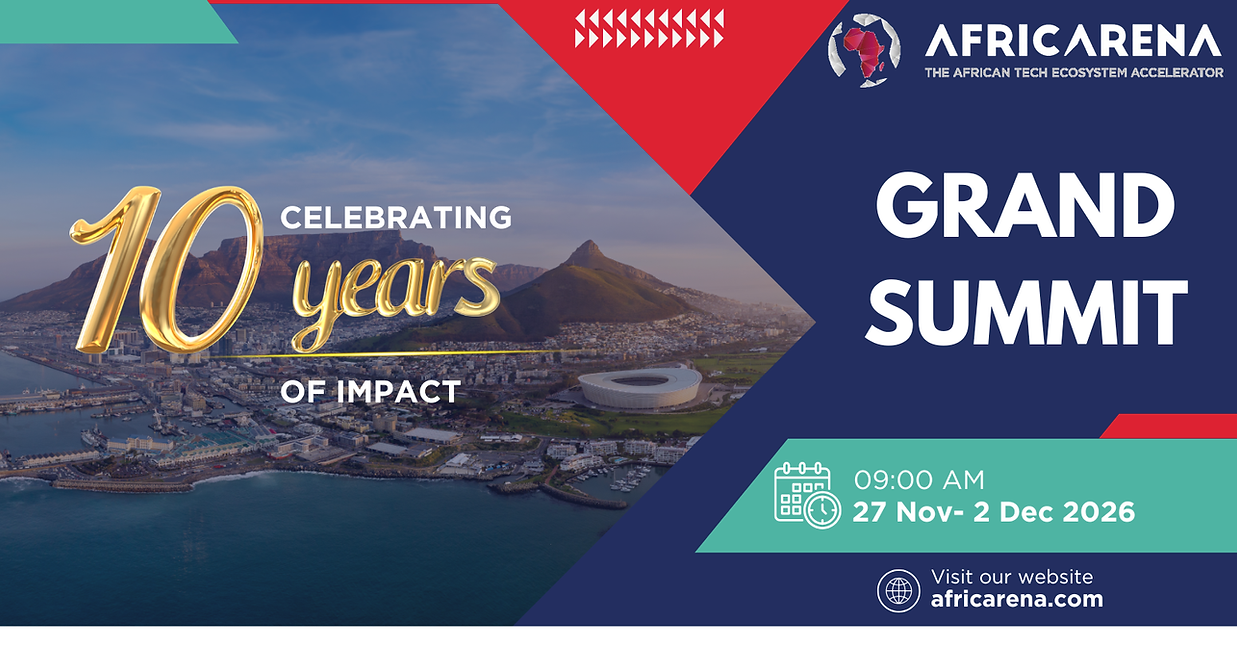 AFRICARENA
THE AFRICAN TECH ECOSYSTEM ACCELERATOR

10 CELEBRATING years OF IMPACT

GRAND SUMMIT

09:00 AM
27 Nov- 2 Dec 2026

Visit our website
africarena.com